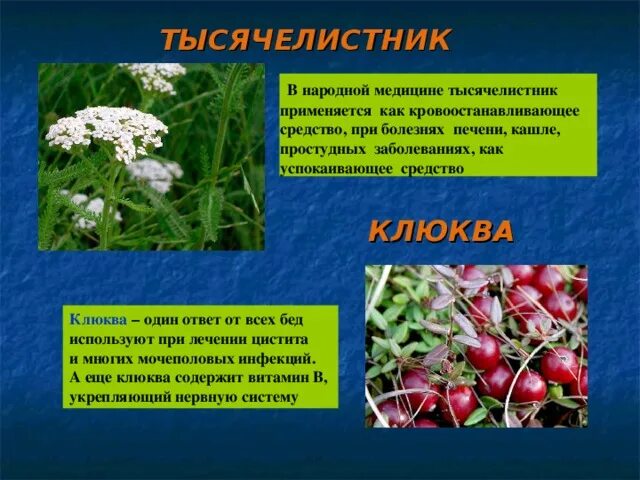 ТЫСЯЧЕЛИСТНИК

В народной медицине тысячелистник применяется как кровоостанавливающее средство, при болезнях печени, кашле, простудных заболеваниях, как успокаивающее средство

КЛЮКВА

Клюква – один ответ от всех бед используют при лечении цистита и многих мочеполовых инфекций. А еще клюква содержит витамин В, укрепляющий нервную систему